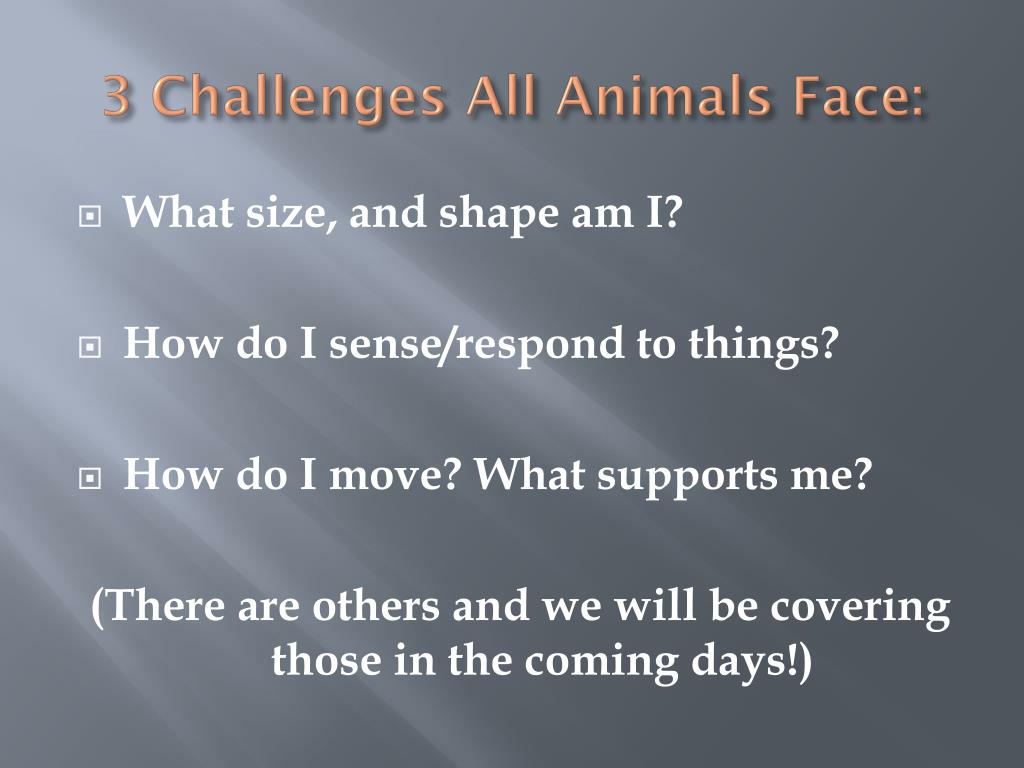 3 Challenges All Animals Face:

What size, and shape am I?

How do I sense/respond to things?

How do I move? What supports me?

(There are others and we will be covering those in the coming days!)